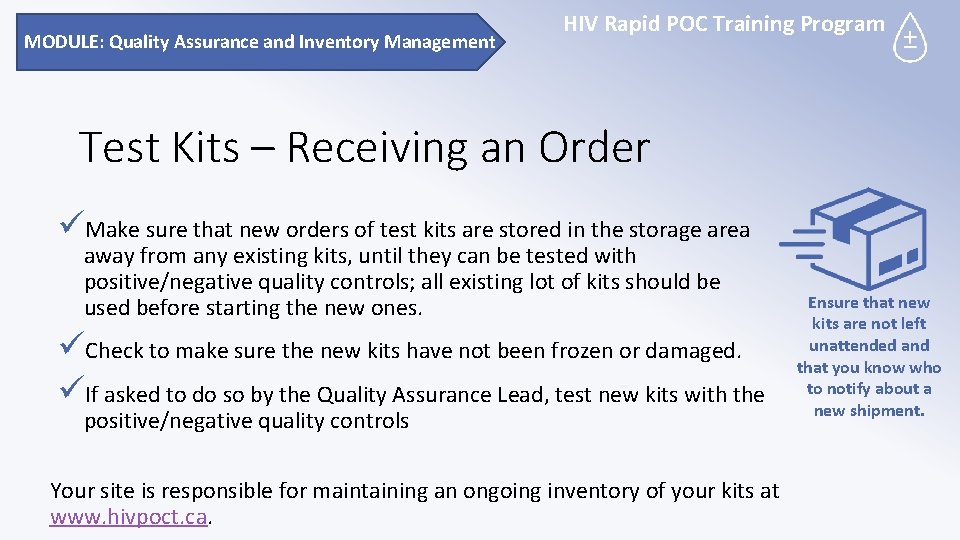 MODULE: Quality Assurance and Inventory Management

HIV Rapid POC Training Program

±

Test Kits – Receiving an Order

✓Make sure that new orders of test kits are stored in the storage area away from any existing kits, until they can be tested with positive/negative quality controls; all existing lot of kits should be used before starting the new ones.

✓Check to make sure the new kits have not been frozen or damaged.

✓If asked to do so by the Quality Assurance Lead, test new kits with the positive/negative quality controls

Ensure that new kits are not left unattended and that you know who to notify about a new shipment.

Your site is responsible for maintaining an ongoing inventory of your kits at www.hivpoct.ca.